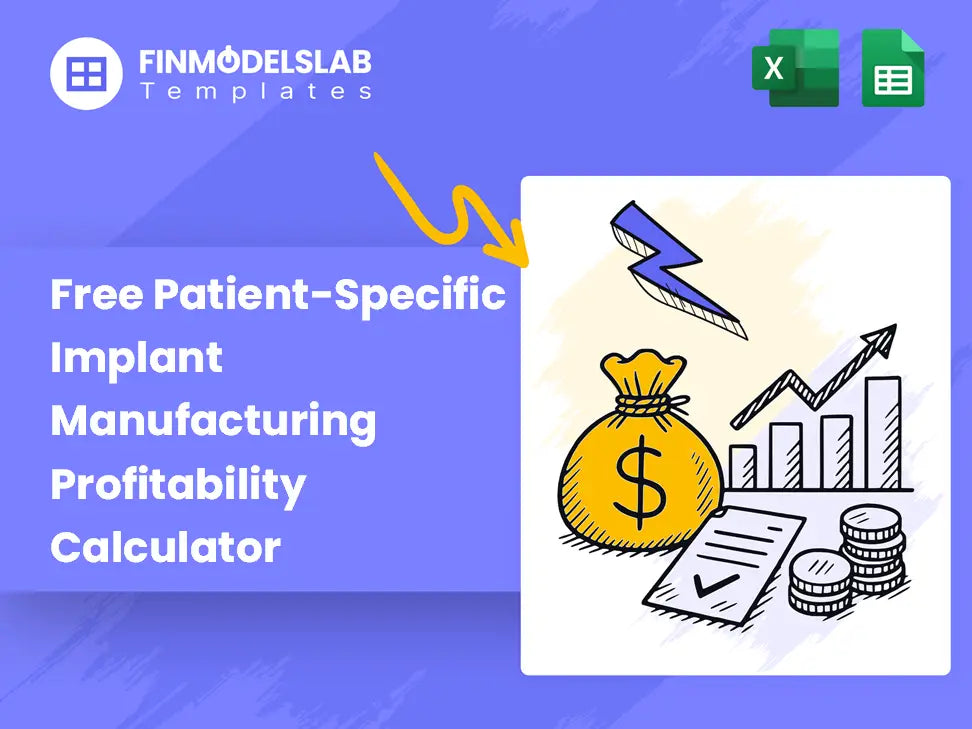 FINMODELSLAB
Templates

X

Free Patient-Specific Implant Manufacturing Profitability Calculator

$